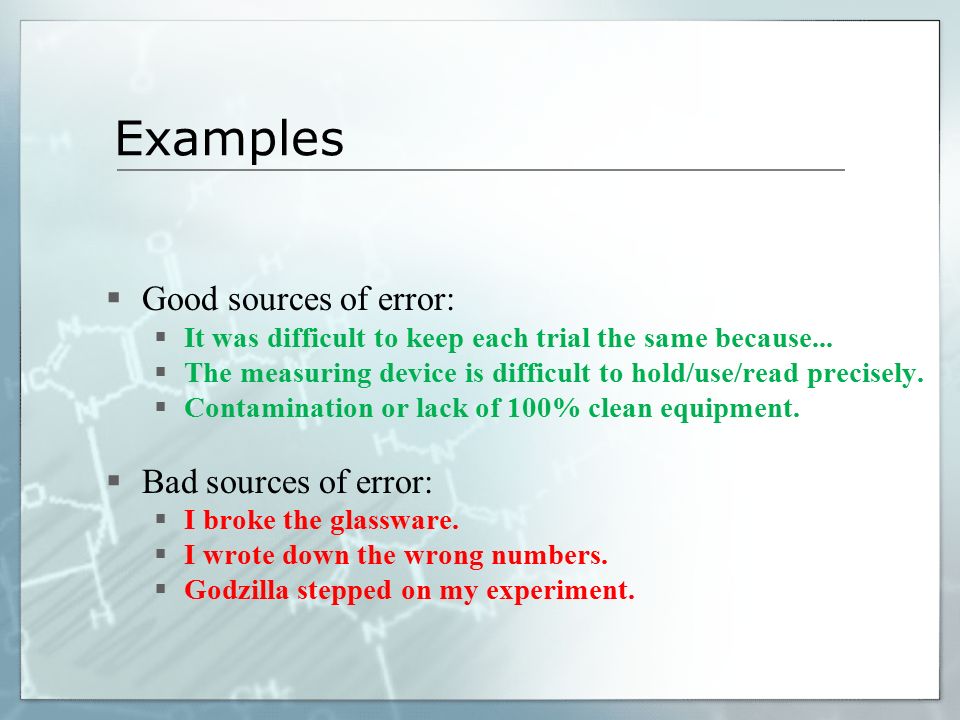 Examples

▪ Good sources of error:
 ▪ It was difficult to keep each trial the same because...
 ▪ The measuring device is difficult to hold/use/read precisely.
 ▪ Contamination or lack of 100% clean equipment.

▪ Bad sources of error:
 ▪ I broke the glassware.
 ▪ I wrote down the wrong numbers.
 ▪ Godzilla stepped on my experiment.